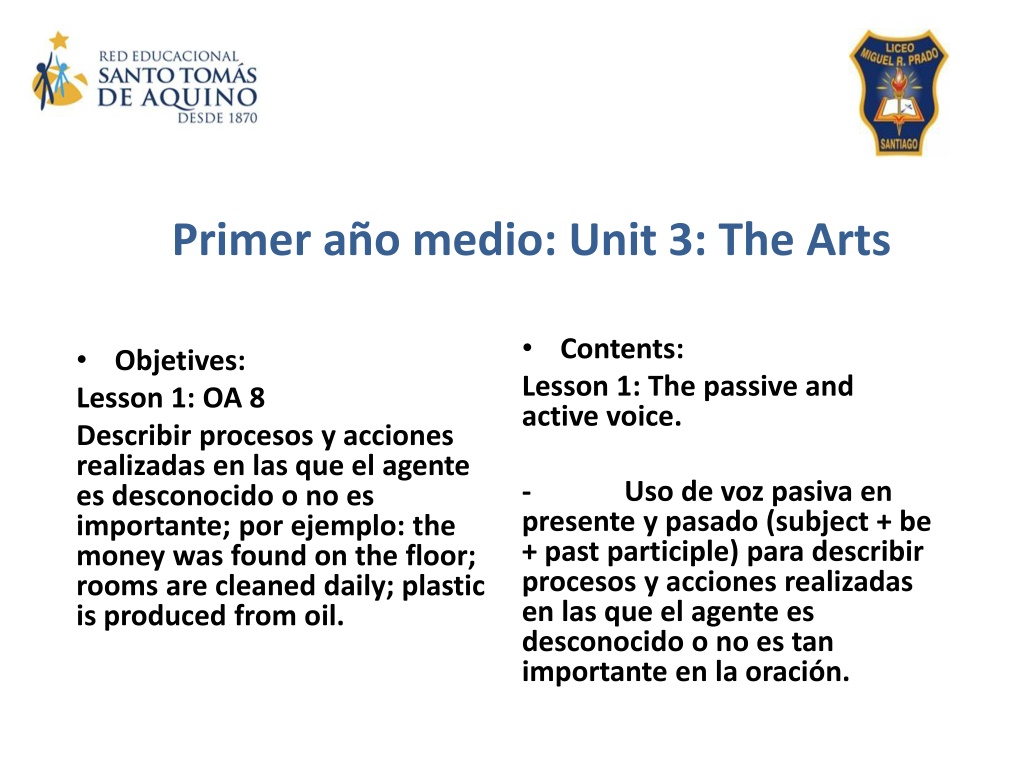 RED EDUCACIONAL
SANTO TOMÁS
DE AQUINO
DESDE 1870

LICEO
MIGUEL R. PRADO
SANTIAGO

Primer año medio: Unit 3: The Arts

• Objetives:
Lesson 1: OA 8
Describir procesos y acciones realizadas en las que el agente es desconocido o no es importante; por ejemplo: the money was found on the floor; rooms are cleaned daily; plastic is produced from oil.

• Contents:
Lesson 1: The passive and active voice.

- Uso de voz pasiva en presente y pasado (subject + be + past participle) para describir procesos y acciones realizadas en las que el agente es desconocido o no es tan importante en la oración.